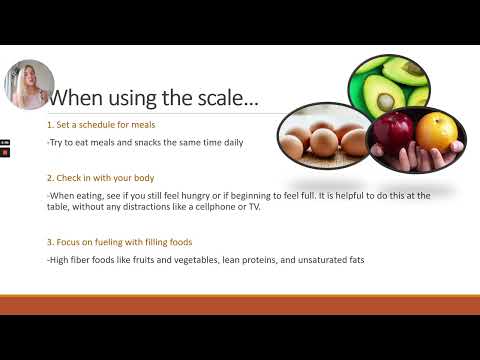 When using the scale…

1. Set a schedule for meals

-Try to eat meals and snacks the same time daily

2. Check in with your body

-When eating, see if you still feel hungry or if beginning to feel full. It is helpful to do this at the table, without any distractions like a cellphone or TV.

3. Focus on fueling with filling foods

-High fiber foods like fruits and vegetables, lean proteins, and unsaturated fats